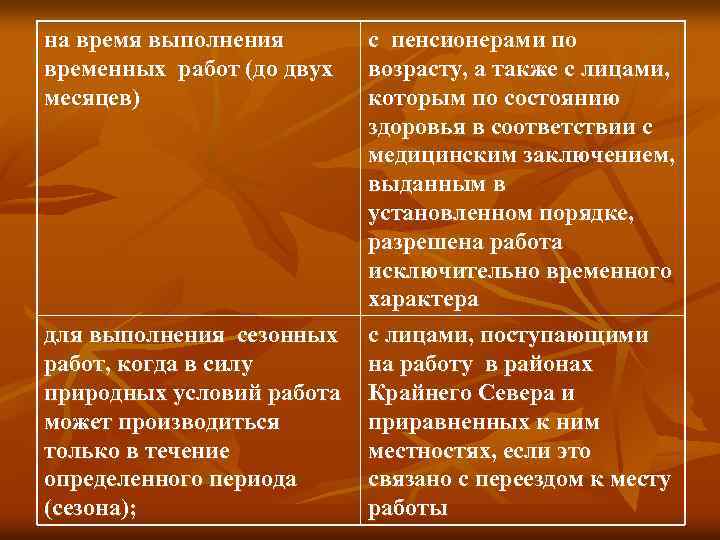 | на время выполнения временных работ (до двух месяцев) | с пенсионерами по возрасту, а также с лицами, которым по состоянию здоровья в соответствии с медицинским заключением, выданным в установленном порядке, разрешена работа исключительно временного характера |
|---|---|
| для выполнения сезонных работ, когда в силу природных условий работа может производиться только в течение определенного периода (сезона); | с лицами, поступающими на работу в районах Крайнего Севера и приравненных к ним местностях, если это связано с переездом к месту работы |